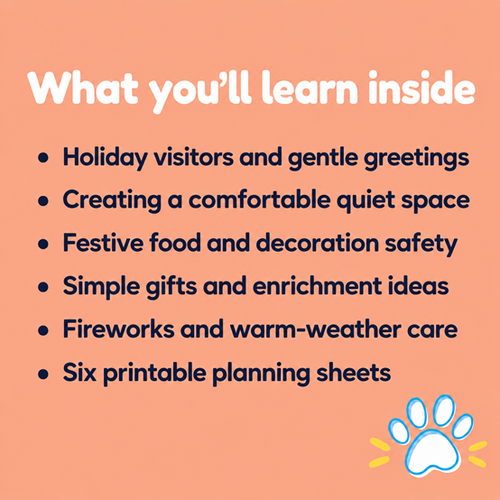 What you'll learn inside

• Holiday visitors and gentle greetings
• Creating a comfortable quiet space
• Festive food and decoration safety
• Simple gifts and enrichment ideas
• Fireworks and warm-weather care
• Six printable planning sheets